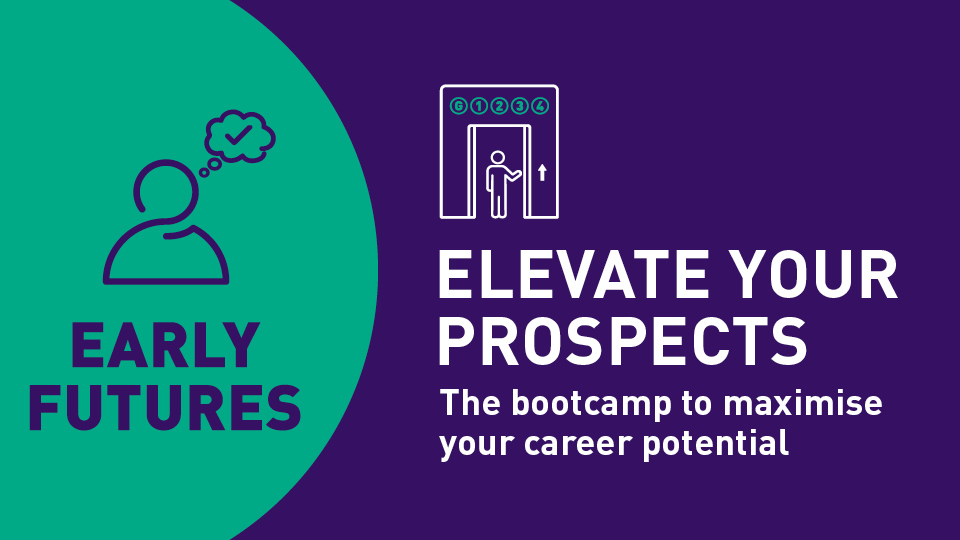 EARLY FUTURES

G 1 2 3 4

ELEVATE YOUR PROSPECTS

The bootcamp to maximise your career potential